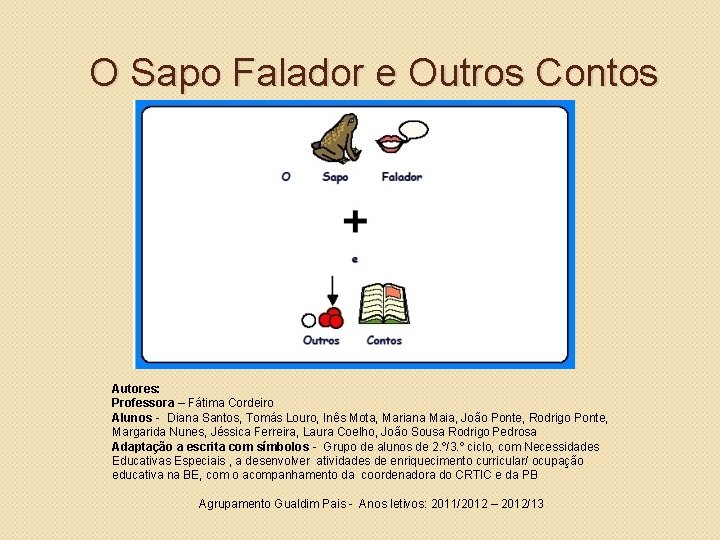 O Sapo Falador e Outros Contos

O Sapo Falador

+

e

Outros Contos

Autores:
Professora – Fátima Cordeiro
Alunos - Diana Santos, Tomás Louro, Inês Mota, Mariana Maia, João Ponte, Rodrigo Ponte, Margarida Nunes, Jéssica Ferreira, Laura Coelho, João Sousa Rodrigo Pedrosa
Adaptação a escrita com símbolos - Grupo de alunos de 2.º/3.º ciclo, com Necessidades Educativas Especiais , a desenvolver atividades de enriquecimento curricular/ ocupação educativa na BE, com o acompanhamento da coordenadora do CRTIC e da PB

Agrupamento Gualdim Pais - Anos letivos: 2011/2012 – 2012/13